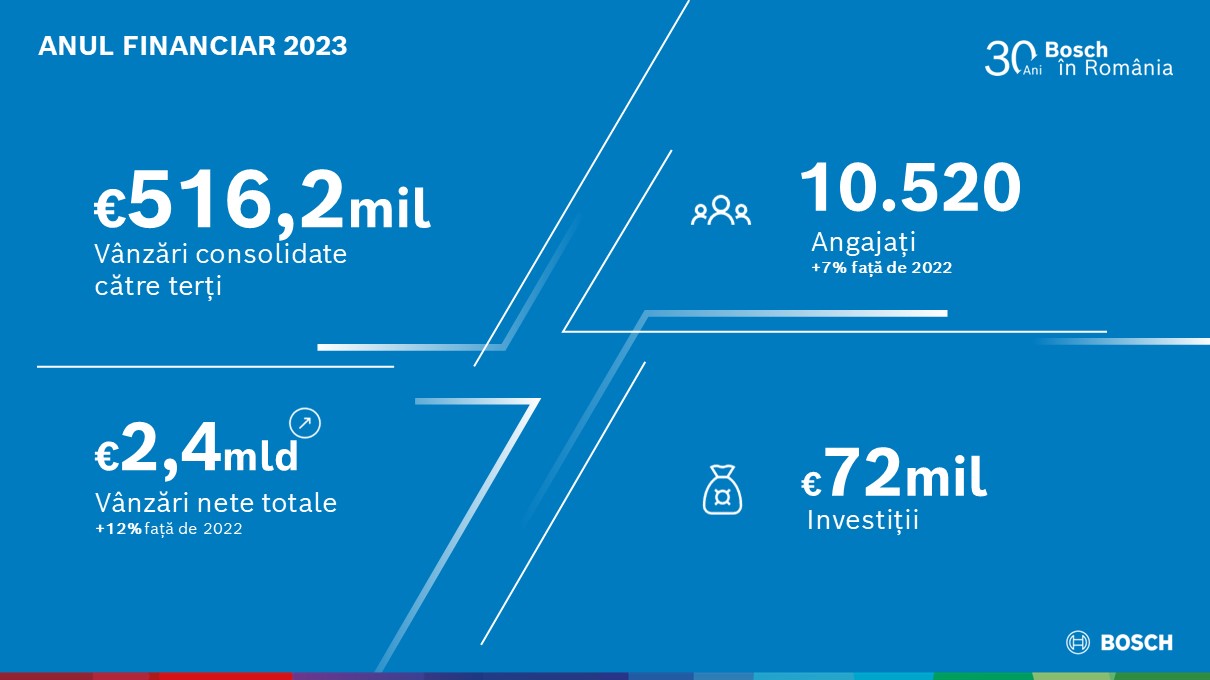 ANUL FINANCIAR 2023

30 Ani Bosch în România

€516,2mil
Vânzări consolidate către terți

10.520
Angajați
+7% față de 2022

€2,4mld
Vânzări nete totale
+12% față de 2022

€72mil
Investiții

BOSCH